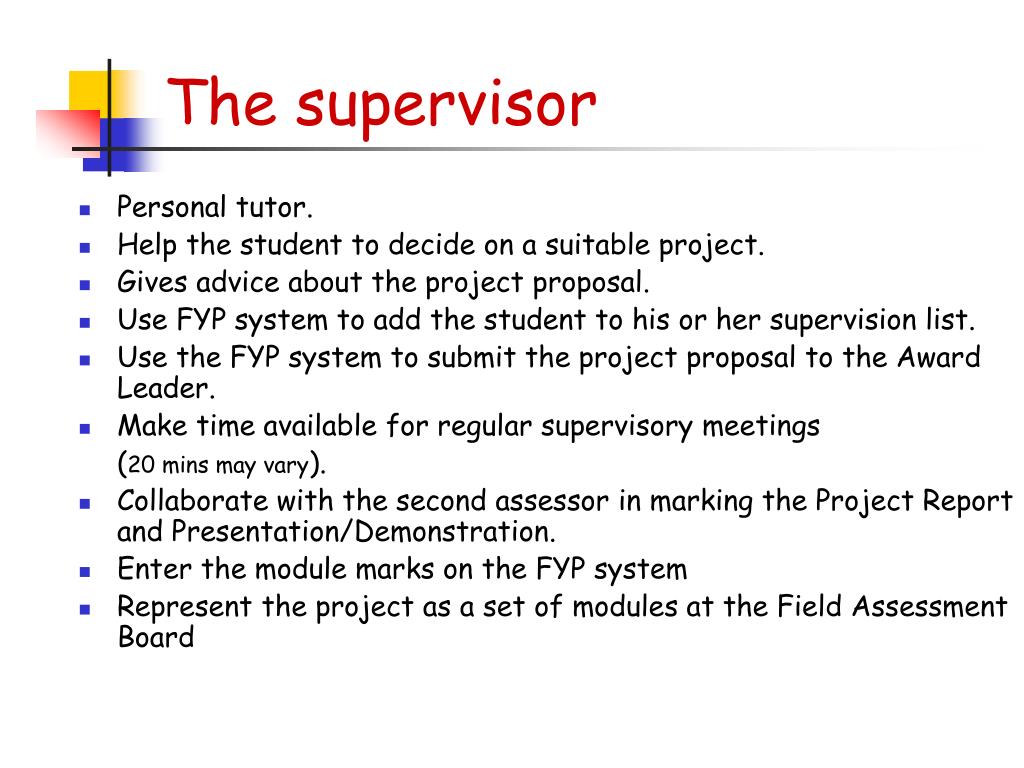 The supervisor

- Personal tutor.
- Help the student to decide on a suitable project.
- Gives advice about the project proposal.
- Use FYP system to add the student to his or her supervision list.
- Use the FYP system to submit the project proposal to the Award Leader.
- Make time available for regular supervisory meetings (20 mins may vary).
- Collaborate with the second assessor in marking the Project Report and Presentation/Demonstration.
- Enter the module marks on the FYP system
- Represent the project as a set of modules at the Field Assessment Board